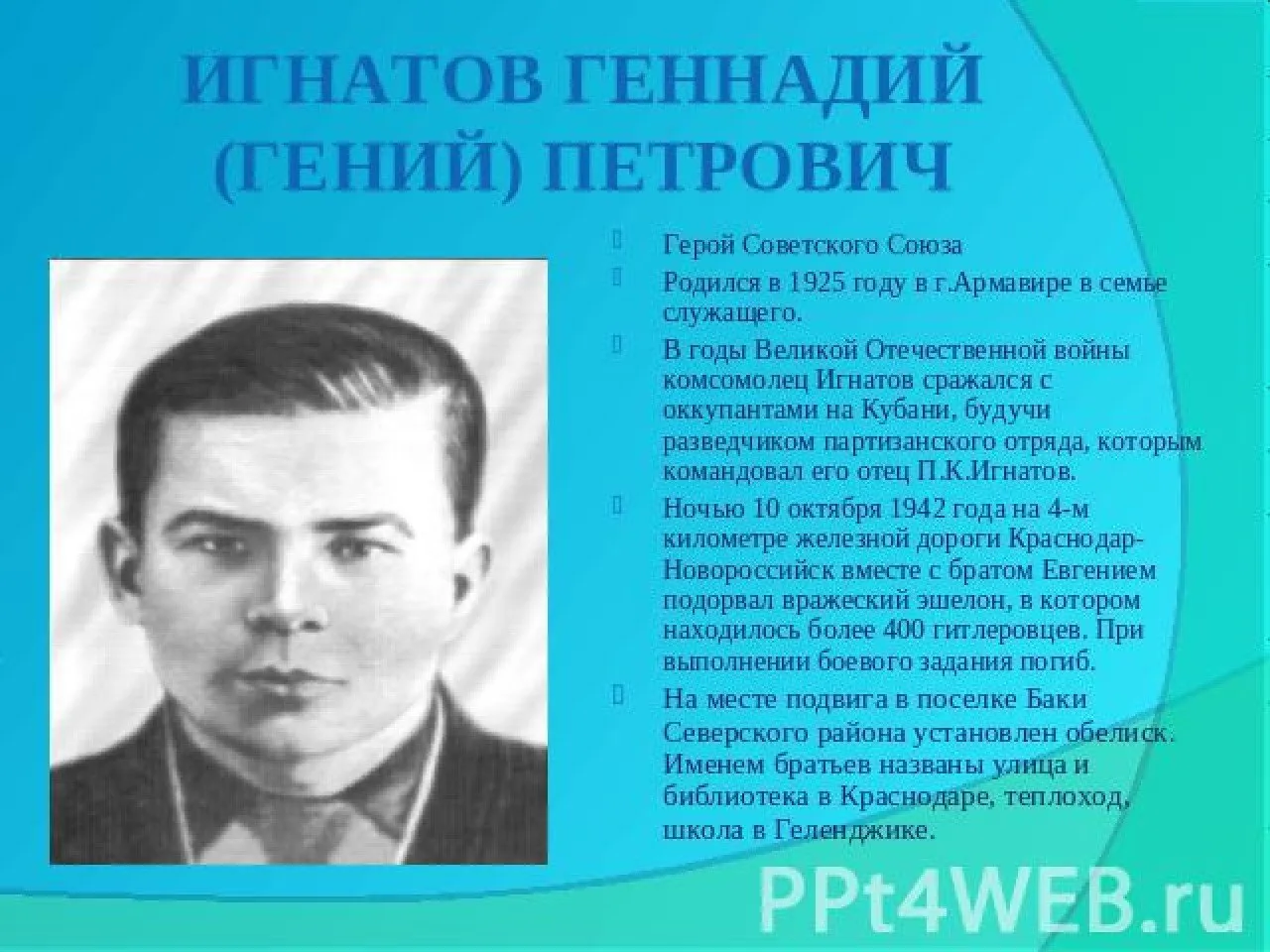 ИГНАТОВ ГЕННАДИЙ (ГЕНИЙ) ПЕТРОВИЧ

Герой Советского Союза

Родился в 1925 году в г.Армавире в семье служащего.

В годы Великой Отечественной войны комсомолец Игнатов сражался с оккупантами на Кубани, будучи разведчиком партизанского отряда, которым командовал его отец П.К.Игнатов.

Ночью 10 октября 1942 года на 4-м километре железной дороги Краснодар-Новороссийск вместе с братом Евгением подорвал вражеский эшелон, в котором находилось более 400 гитлеровцев. При выполнении боевого задания погиб.

На месте подвига в поселке Баки Северского района установлен обелиск. Именем братьев названы улица и библиотека в Краснодаре, теплоход, школа в Геленджике.

PPt4WEB.ru